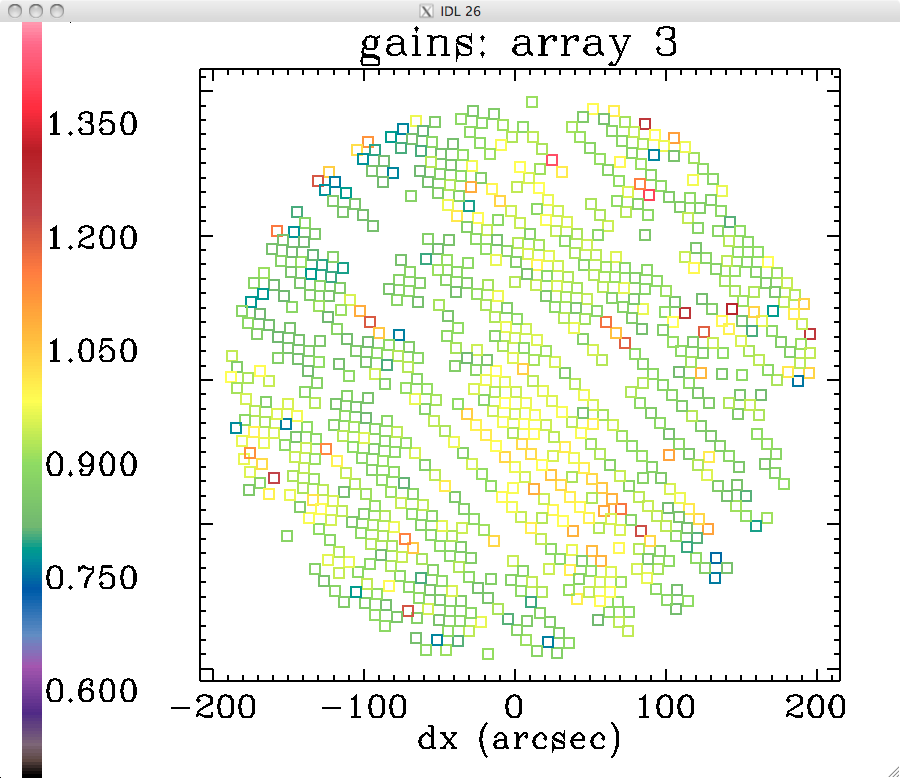 IDL 26

gains: array 3

1.350
1.200
1.050
0.900
0.750
0.600

−200 −100 0 100 200
dx (arcsec)